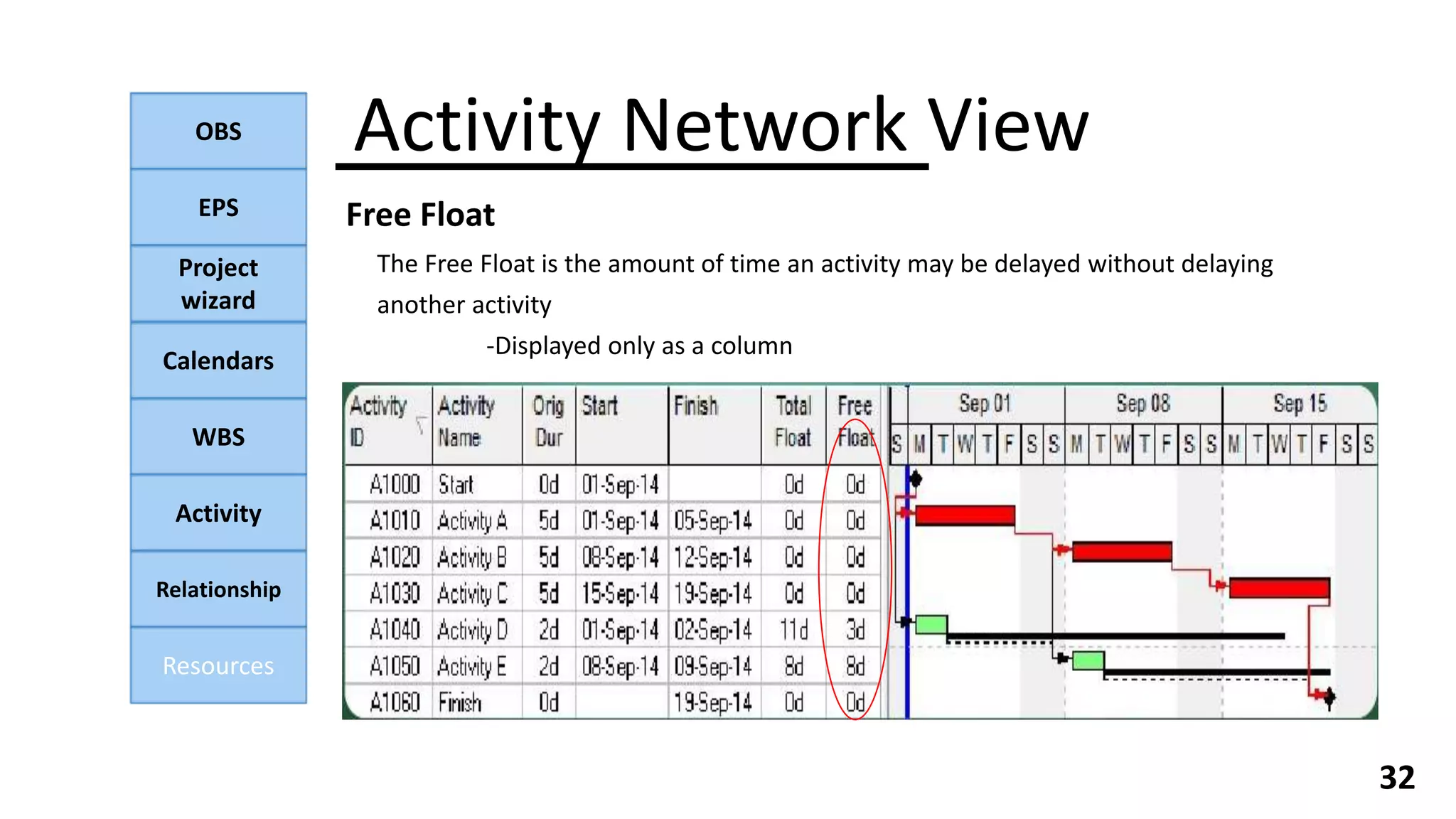 OBS

EPS

Project wizard

Calendars

WBS

Activity

Relationship

Resources

Activity Network View

Free Float

The Free Float is the amount of time an activity may be delayed without delaying another activity

-Displayed only as a column

| Activity ID | Activity Name | Orig Dur | Start | Finish | Total Float | Free Float |
|---|---|---|---|---|---|---|
| A1000 | Start | 0d | 01-Sep-14 | | 0d | 0d |
| A1010 | Activity A | 5d | 01-Sep-14 | 05-Sep-14 | 0d | 0d |
| A1020 | Activity B | 5d | 08-Sep-14 | 12-Sep-14 | 0d | 0d |
| A1030 | Activity C | 5d | 15-Sep-14 | 19-Sep-14 | 0d | 0d |
| A1040 | Activity D | 2d | 01-Sep-14 | 02-Sep-14 | 11d | 3d |
| A1050 | Activity E | 2d | 08-Sep-14 | 09-Sep-14 | 8d | 8d |
| A1060 | Finish | 0d | | 19-Sep-14 | 0d | 0d |

Sep 01 Sep 08 Sep 15
S M T W T F S S M T W T F S S M T W T F S S

32